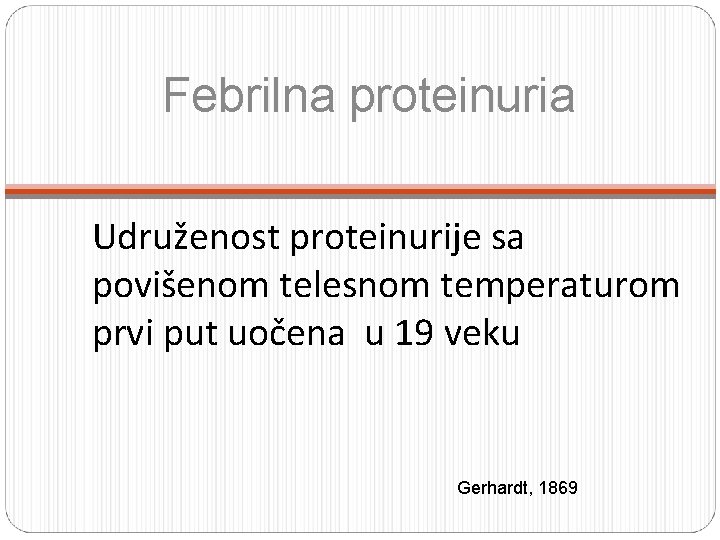 Febrilna proteinuria

Udruženost proteinurije sa povišenom telesnom temperaturom prvi put uočena  u 19 veku

Gerhardt, 1869